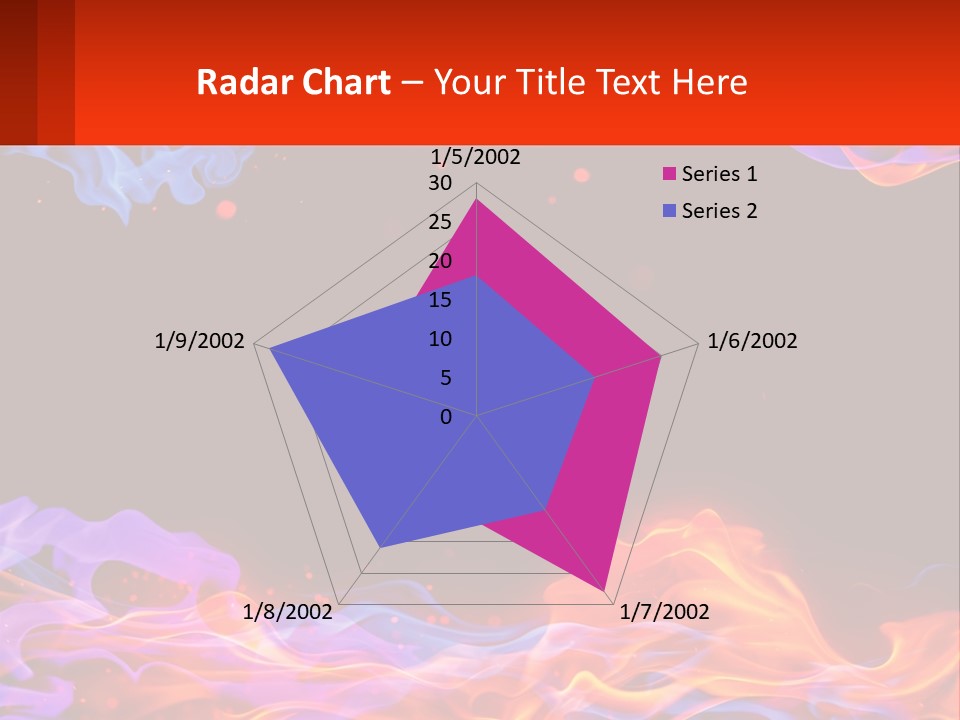 Radar Chart – Your Title Text Here

1/5/2002
30
25
20
15
10
5
0
1/6/2002
1/7/2002
1/8/2002
1/9/2002

Series 1
Series 2